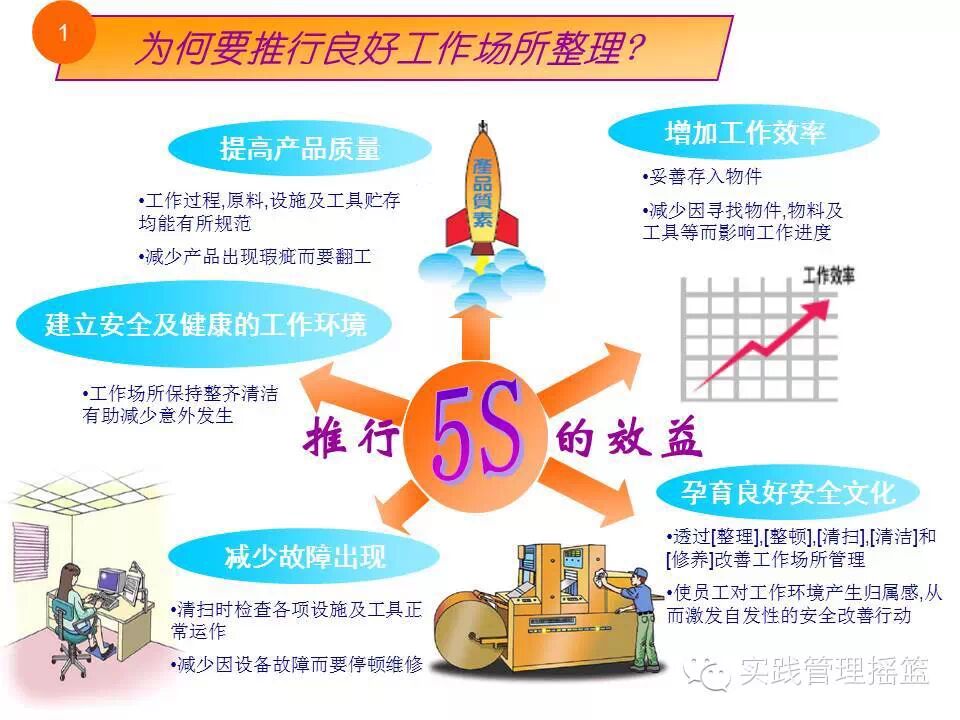 1

为何要推行良好工作场所整理?

提高产品质量

•工作过程,原料,设施及工具贮存均能有所规范

•减少产品出现瑕疵而要翻工

產品質素

增加工作效率

•妥善存入物件

•减少因寻找物件,物料及工具等而影响工作进度

工作效率

建立安全及健康的工作环境

•工作场所保持整齐清洁有助减少意外发生

推行 5S 的效益

孕育良好安全文化

•透过[整理],[整顿],[清扫],[清洁]和[修养]改善工作场所管理

•使员工对工作环境产生归属感,从而激发自发性的安全改善行动

减少故障出现

•清扫时检查各项设施及工具正常运作

•减少因设备故障而要停顿维修

实践管理摇篮